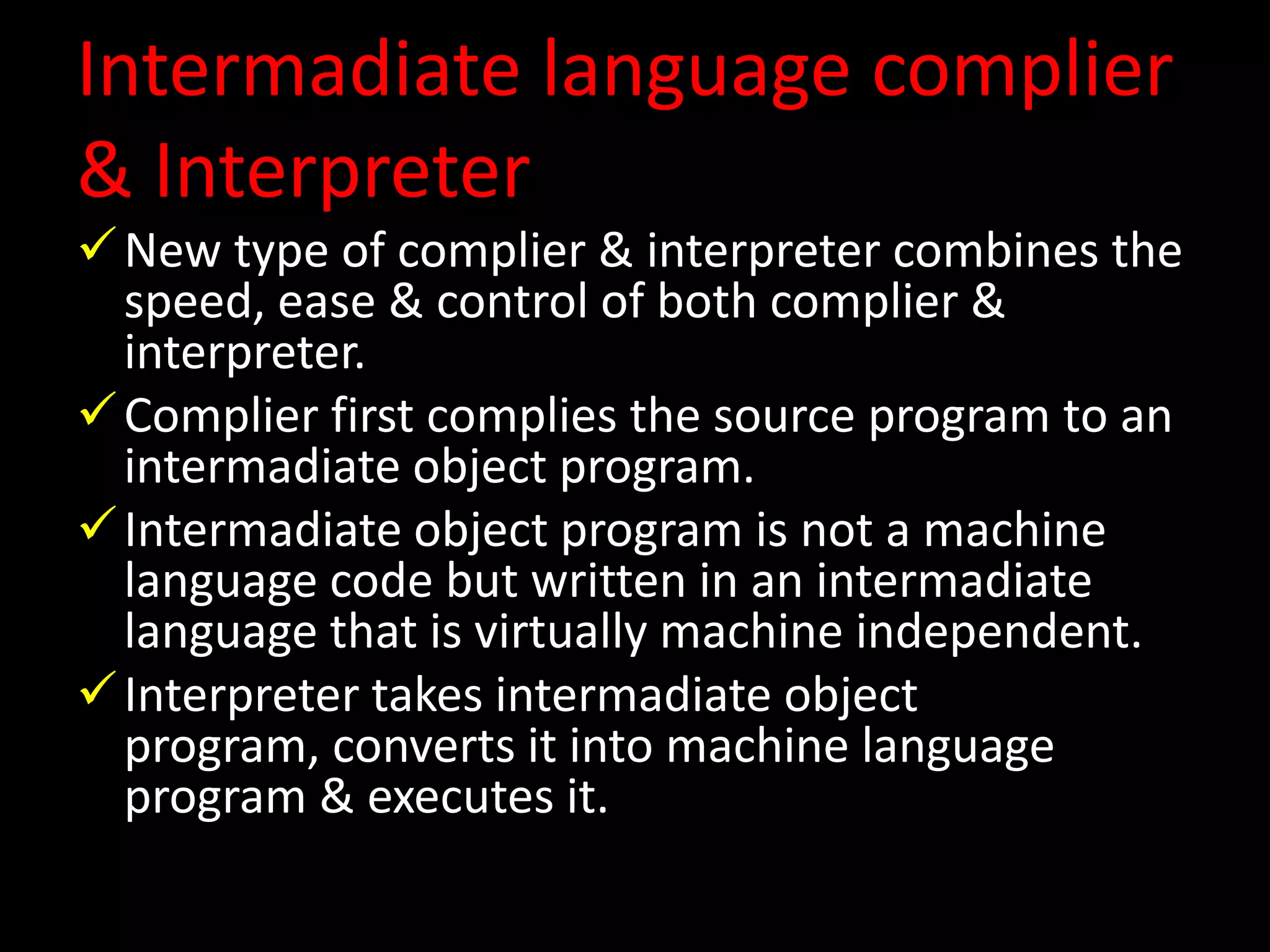 Intermadiate language complier & Interpreter

✓ New type of complier & interpreter combines the speed, ease & control of both complier & interpreter.

✓ Complier first complies the source program to an intermadiate object program.

✓ Intermadiate object program is not a machine language code but written in an intermadiate language that is virtually machine independent.

✓ Interpreter takes intermadiate object program, converts it into machine language program & executes it.